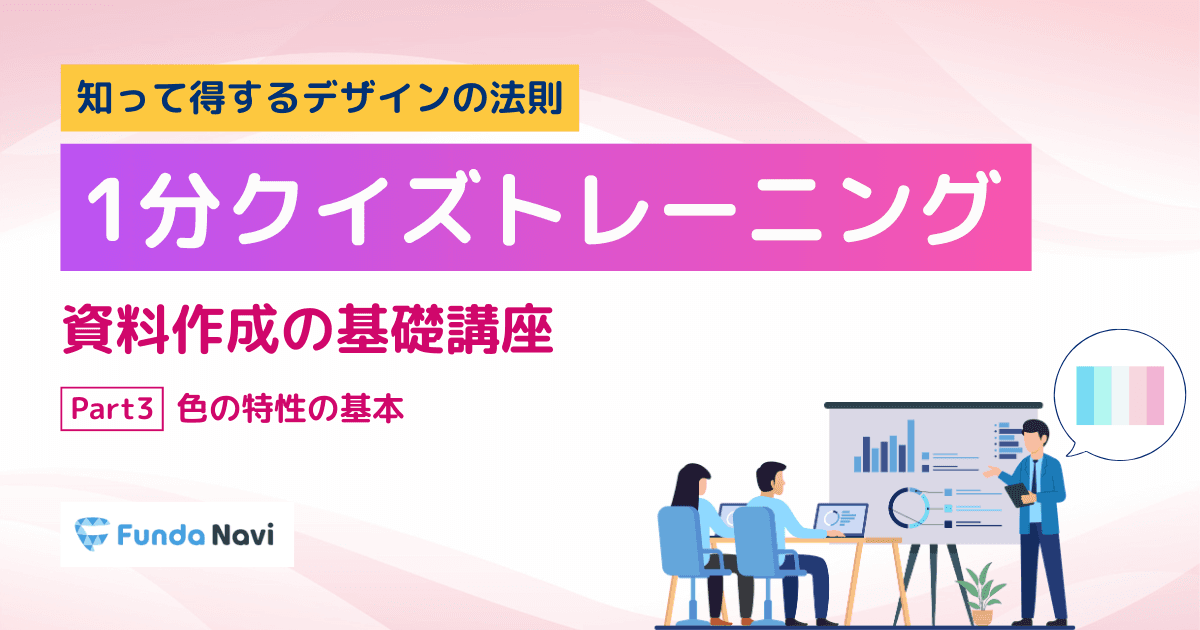 知って得するデザインの法則

1分クイズトレーニング

資料作成の基礎講座

Part3 色の特性の基本

Funda Navi